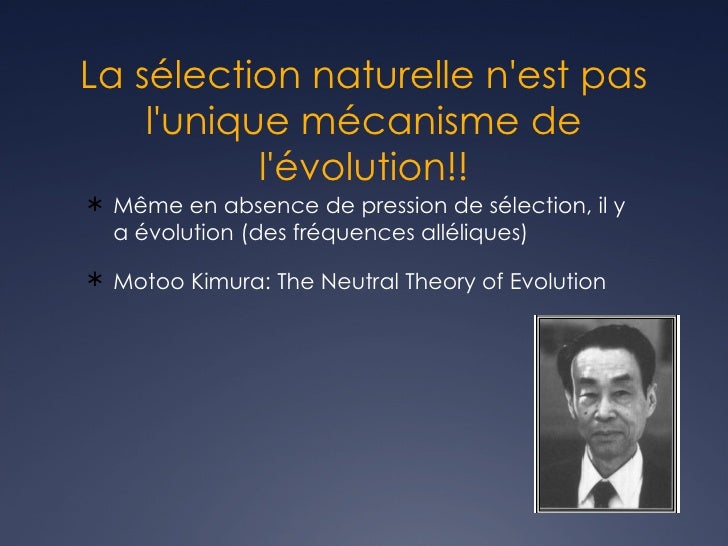 La sélection naturelle n'est pas l'unique mécanisme de l'évolution!!

* Même en absence de pression de sélection, il y a évolution (des fréquences alléliques)

* Motoo Kimura: The Neutral Theory of Evolution